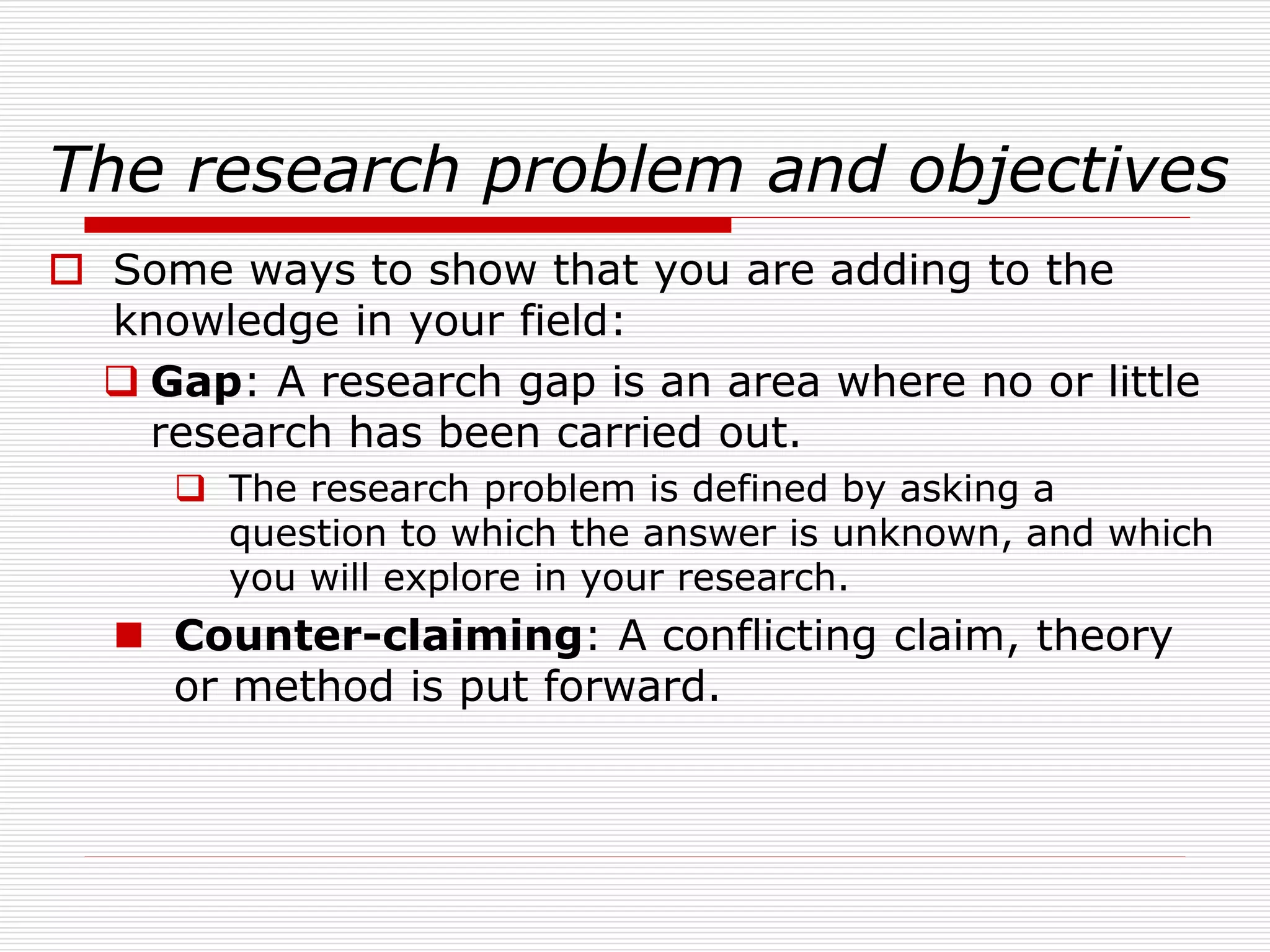 The research problem and objectives

Some ways to show that you are adding to the knowledge in your field:

Gap: A research gap is an area where no or little research has been carried out.

The research problem is defined by asking a question to which the answer is unknown, and which you will explore in your research.

Counter-claiming: A conflicting claim, theory or method is put forward.